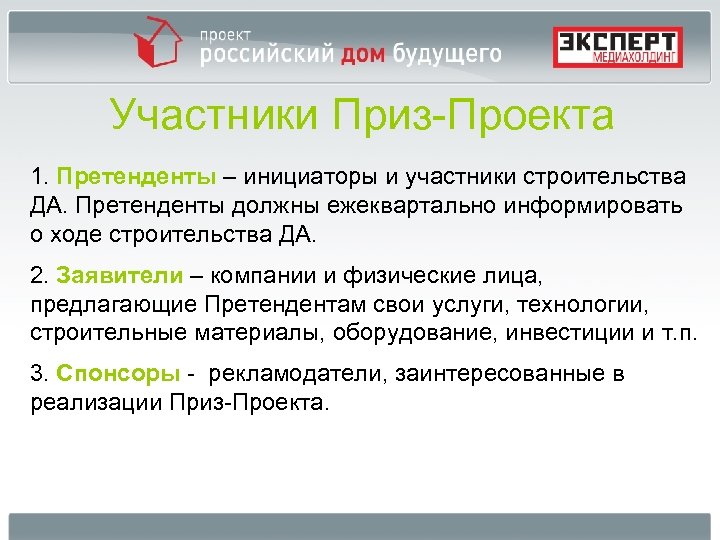 проект
российский дом будущего

ЭКСПЕРТ
МЕДИАХОЛДИНГ

Участники Приз-Проекта

1. Претенденты – инициаторы и участники строительства ДА. Претенденты должны ежеквартально информировать о ходе строительства ДА.

2. Заявители – компании и физические лица, предлагающие Претендентам свои услуги, технологии, строительные материалы, оборудование, инвестиции и т.п.

3. Спонсоры - рекламодатели, заинтересованные в реализации Приз-Проекта.